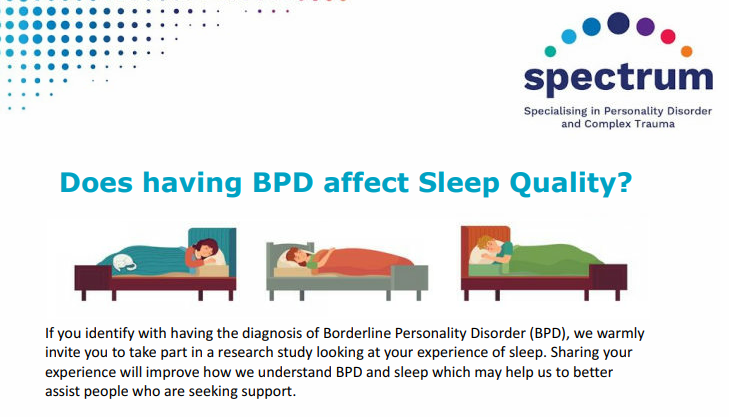 spectrum
Specialising in Personality Disorder and Complex Trauma

Does having BPD affect Sleep Quality?

If you identify with having the diagnosis of Borderline Personality Disorder (BPD), we warmly invite you to take part in a research study looking at your experience of sleep. Sharing your experience will improve how we understand BPD and sleep which may help us to better assist people who are seeking support.